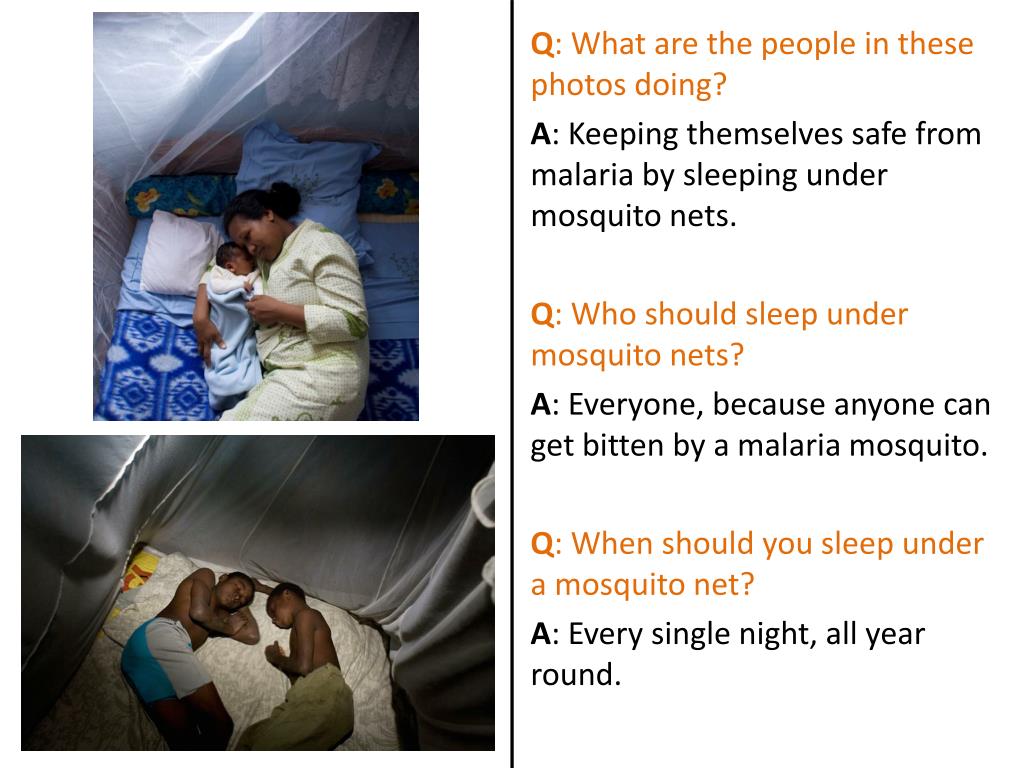 Q: What are the people in these photos doing?

A: Keeping themselves safe from malaria by sleeping under mosquito nets.

Q: Who should sleep under mosquito nets?

A: Everyone, because anyone can get bitten by a malaria mosquito.

Q: When should you sleep under a mosquito net?

A: Every single night, all year round.